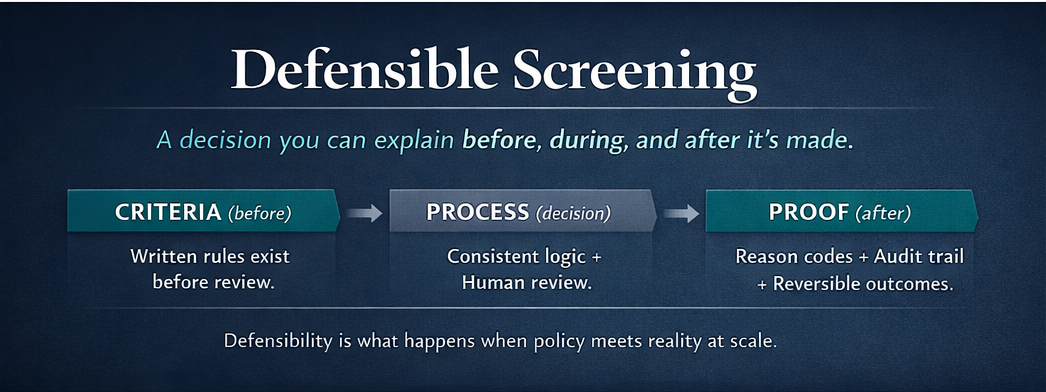 Defensible Screening

A decision you can explain before, during, and after it's made.

CRITERIA (before)

Written rules exist before review.

PROCESS (decision)

Consistent logic + Human review.

PROOF (after)

Reason codes + Audit trail + Reversible outcomes.

Defensibility is what happens when policy meets reality at scale.